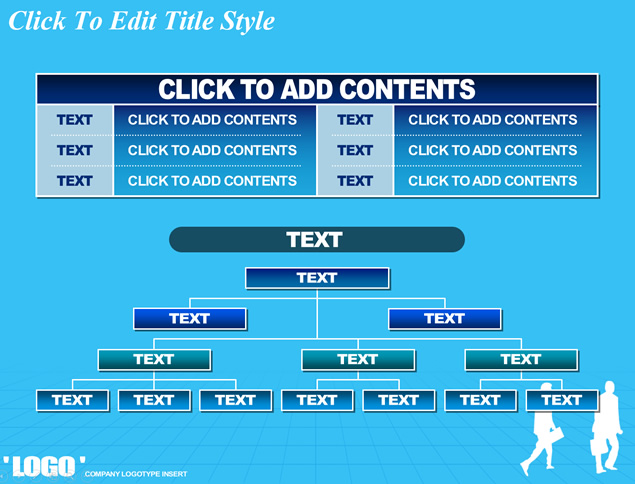 Click To Edit Title Style

| CLICK TO ADD CONTENTS | | | |
|---|---|---|---|
| TEXT | CLICK TO ADD CONTENTS | TEXT | CLICK TO ADD CONTENTS |
| TEXT | CLICK TO ADD CONTENTS | TEXT | CLICK TO ADD CONTENTS |
| TEXT | CLICK TO ADD CONTENTS | TEXT | CLICK TO ADD CONTENTS |

TEXT

TEXT

TEXT
TEXT

TEXT
TEXT
TEXT

TEXT
TEXT
TEXT
TEXT
TEXT
TEXT
TEXT

'LOGO' COMPANY LOGOTYPE INSERT